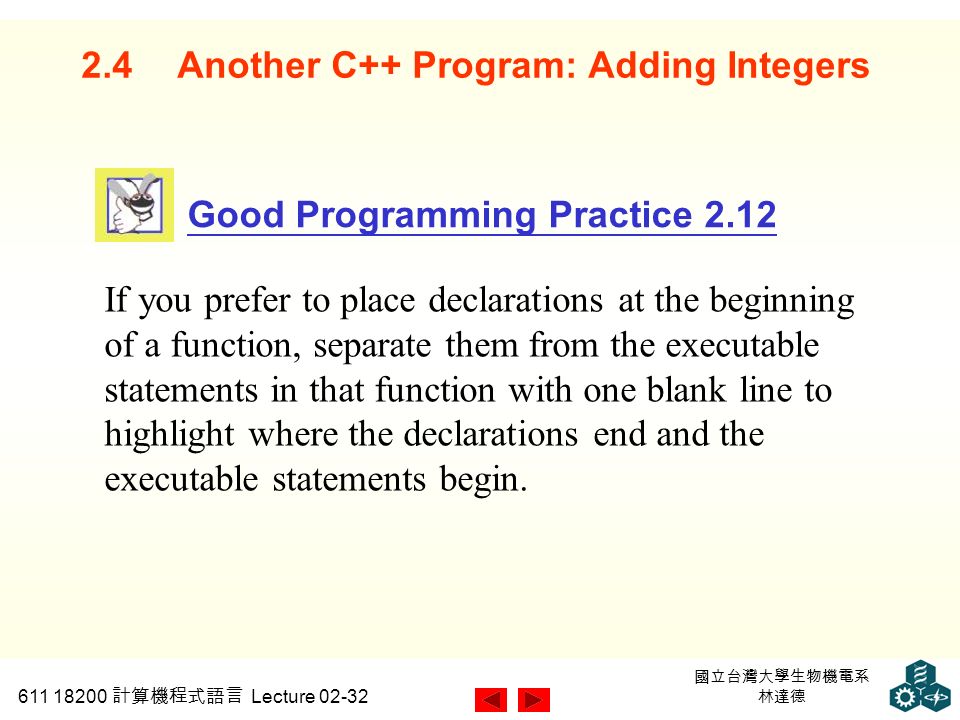 2.4 Another C++ Program: Adding Integers

Good Programming Practice 2.12

If you prefer to place declarations at the beginning of a function, separate them from the executable statements in that function with one blank line to highlight where the declarations end and the executable statements begin.

611 18200 計算機程式語言 Lecture 02-32

國立台灣大學生物機電系
林達德